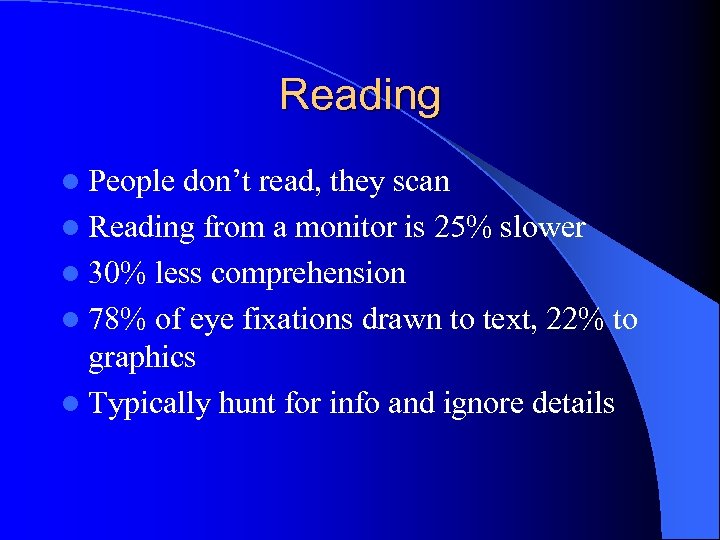 Reading

- People don’t read, they scan
- Reading from a monitor is 25% slower
- 30% less comprehension
- 78% of eye fixations drawn to text, 22% to graphics
- Typically hunt for info and ignore details